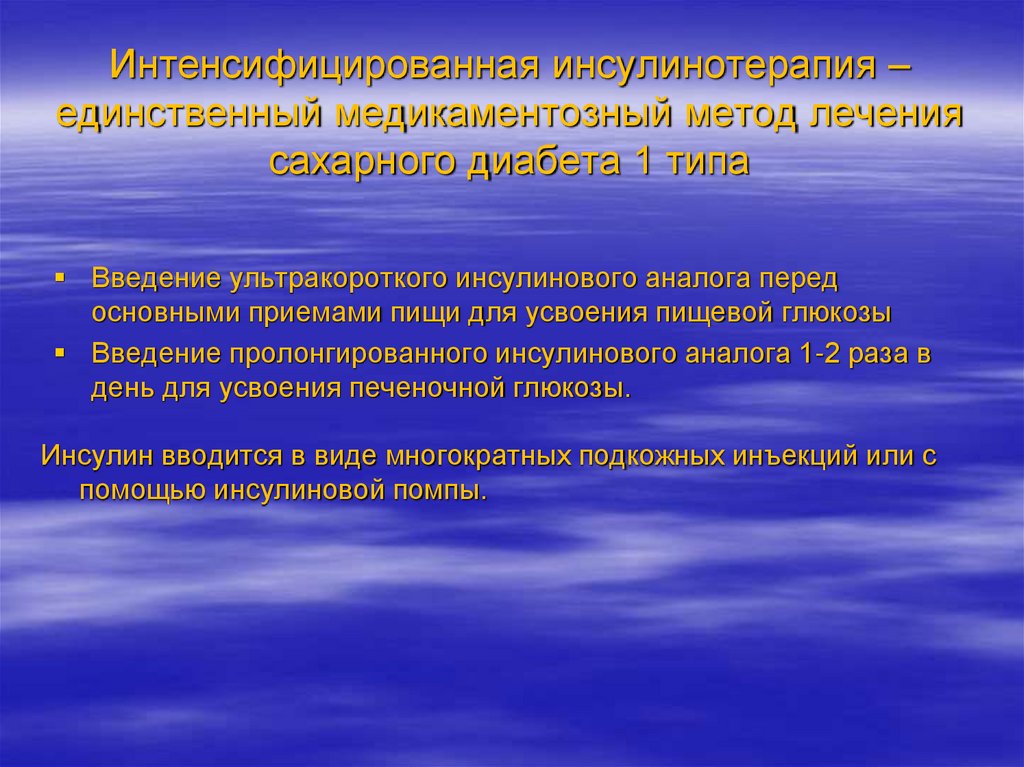 Интенсифицированная инсулинотерапия – единственный медикаментозный метод лечения сахарного диабета 1 типа

▪ Введение ультракороткого инсулинового аналога перед основными приемами пищи для усвоения пищевой глюкозы
▪ Введение пролонгированного инсулинового аналога 1-2 раза в день для усвоения печеночной глюкозы.

Инсулин вводится в виде многократных подкожных инъекций или с помощью инсулиновой помпы.